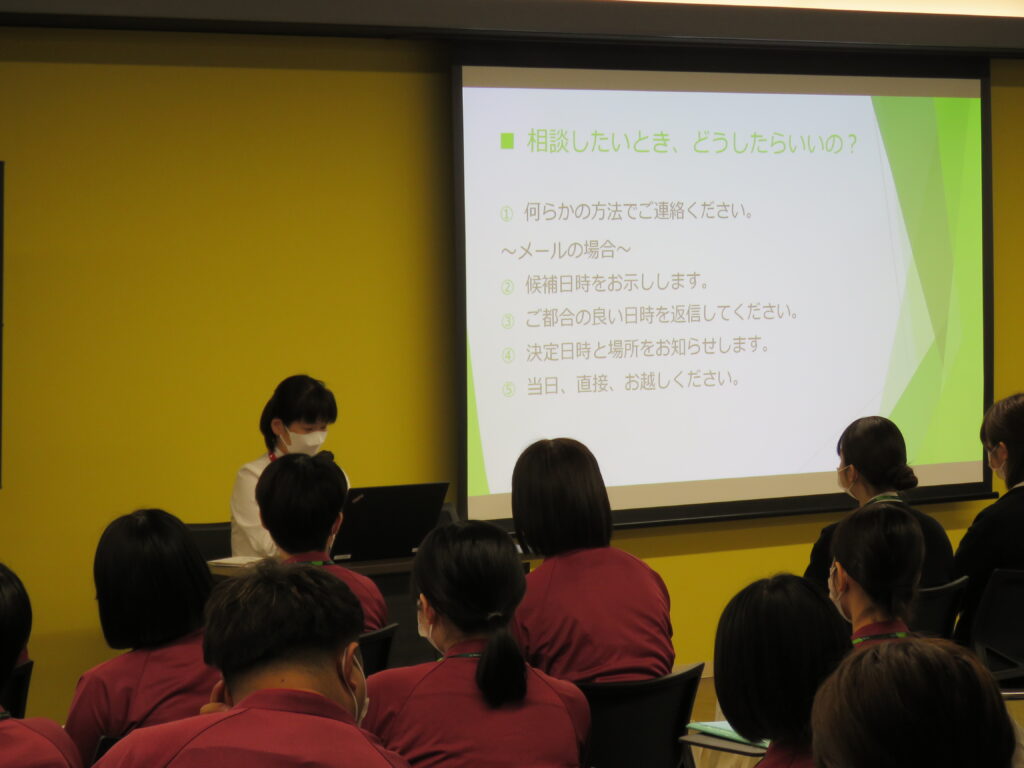 ■ 相談したいとき、どうしたらいいの？

① 何らかの方法でご連絡ください。

～メールの場合～

② 候補日時をお示しします。

③ ご都合の良い日時を返信してください。

④ 決定日時と場所をお知らせします。

⑤ 当日、直接、お越しください。